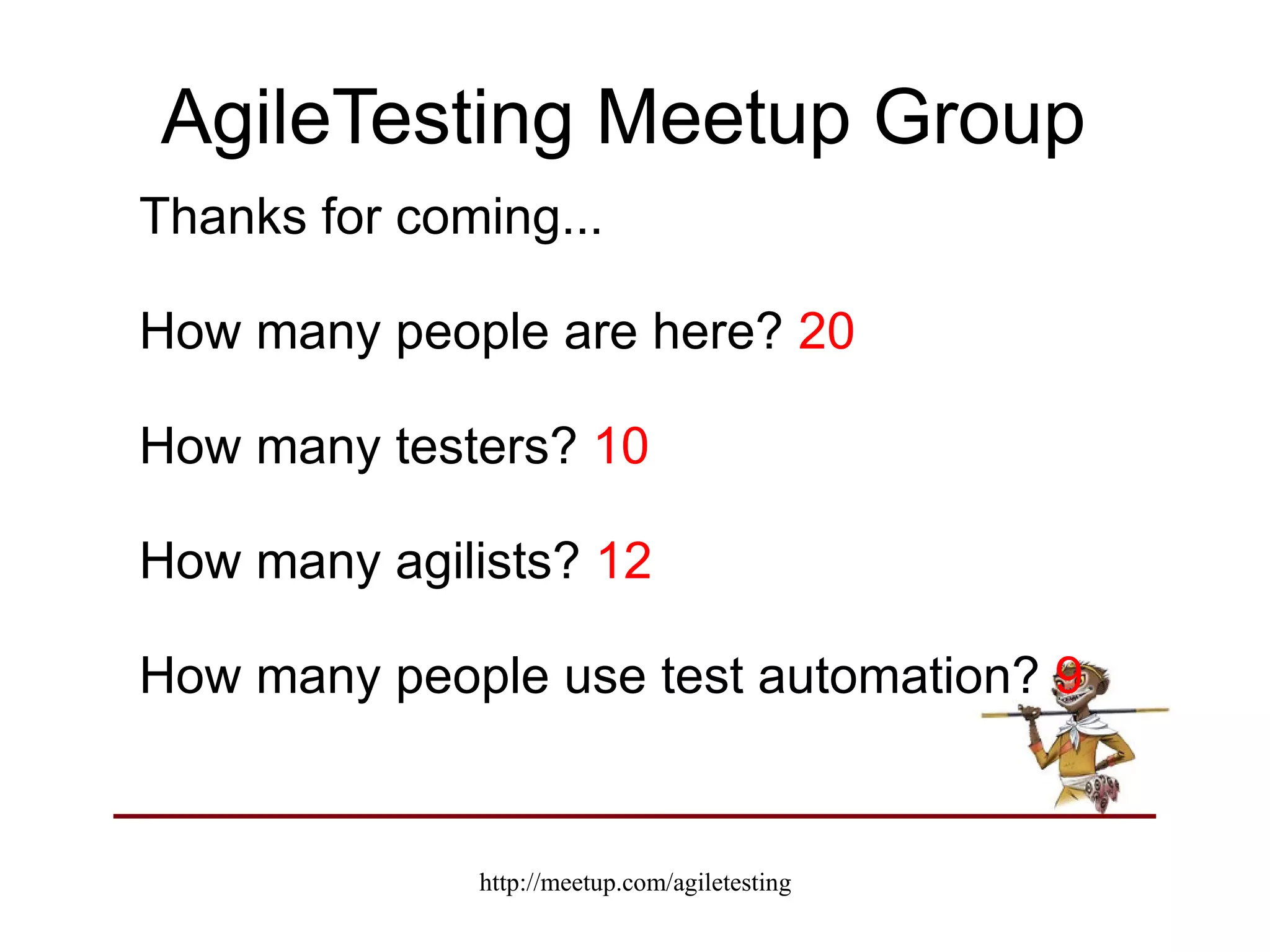 AgileTesting Meetup Group

Thanks for coming...

How many people are here? 20

How many testers? 10

How many agilists? 12

How many people use test automation? 9

http://meetup.com/agiletesting